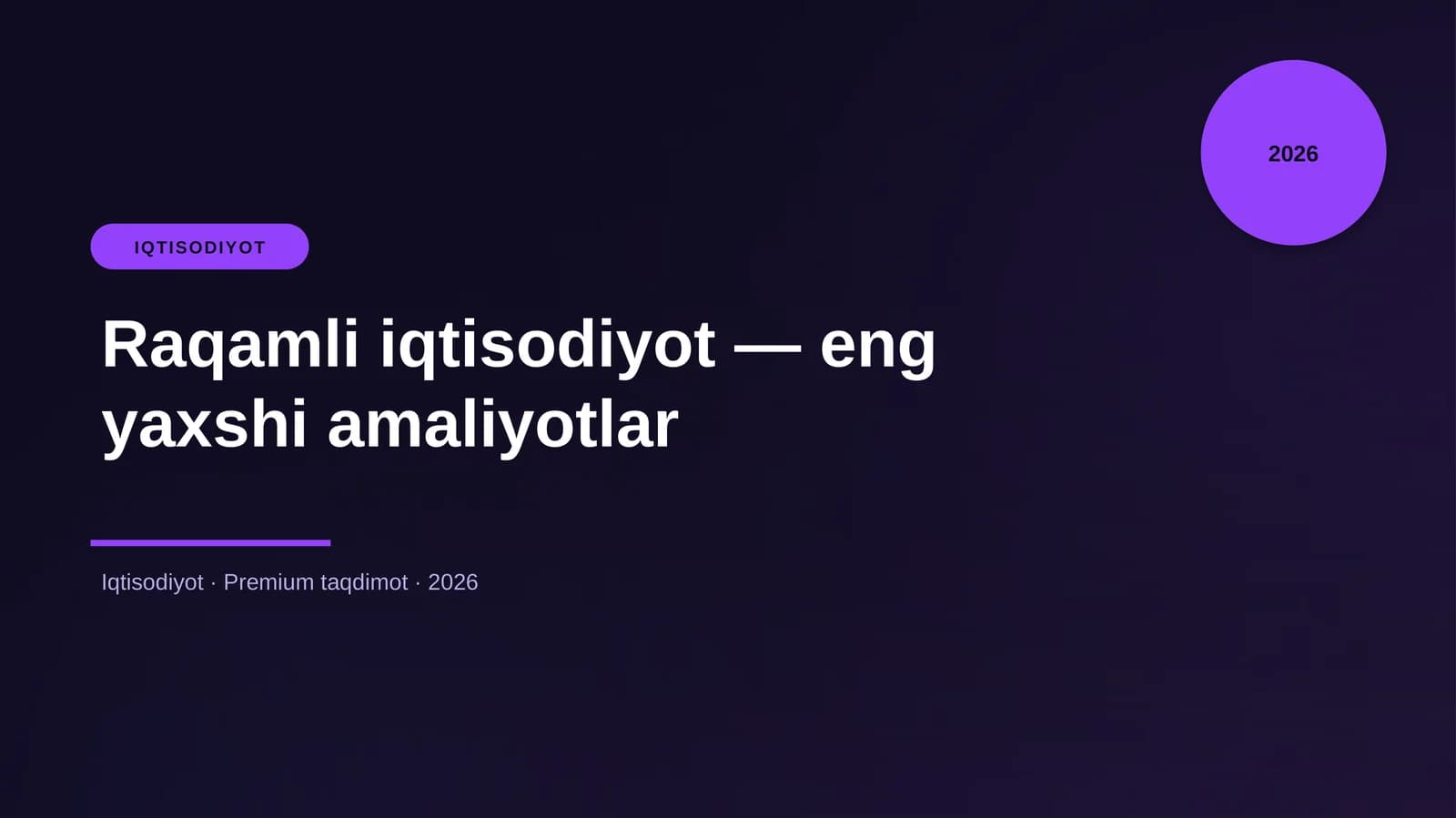 2026

IQTISODIYOT

Raqamli iqtisodiyot — eng yaxshi amaliyotlar

Iqtisodiyot · Premium taqdimot · 2026